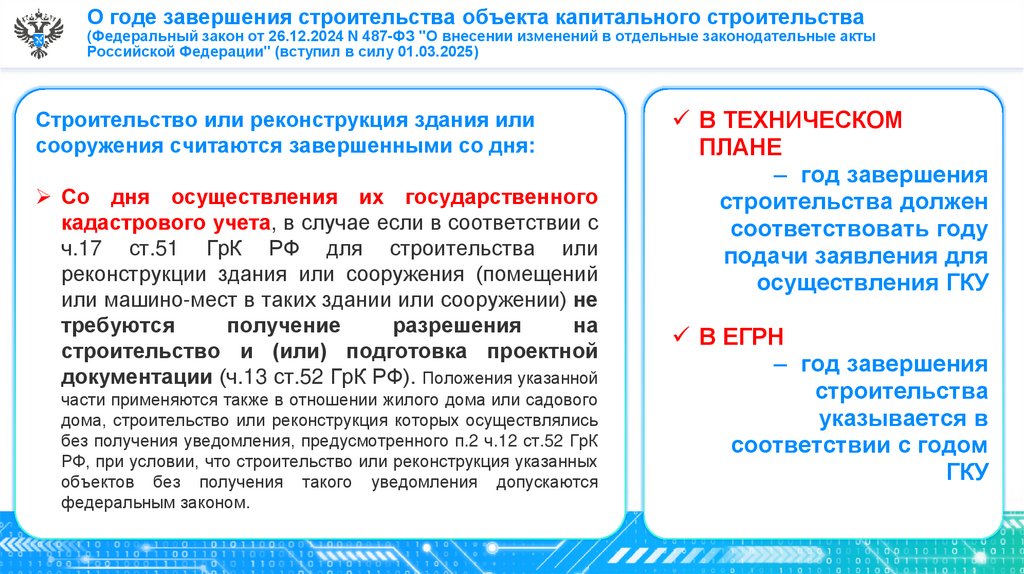 О годе завершения строительства объекта капитального строительства
(Федеральный закон от 26.12.2024 N 487-ФЗ "О внесении изменений в отдельные законодательные акты Российской Федерации" (вступил в силу 01.03.2025)

Строительство или реконструкция здания или сооружения считаются завершенными со дня:

➢ Со дня осуществления их государственного кадастрового учета, в случае если в соответствии с ч.17 ст.51 ГрК РФ для строительства или реконструкции здания или сооружения (помещений или машино-мест в таких здании или сооружении) не требуются получение разрешения на строительство и (или) подготовка проектной документации (ч.13 ст.52 ГрК РФ). Положения указанной части применяются также в отношении жилого дома или садового дома, строительство или реконструкция которых осуществлялись без получения уведомления, предусмотренного п.2 ч.12 ст.52 ГрК РФ, при условии, что строительство или реконструкция указанных объектов без получения такого уведомления допускаются федеральным законом.

✓ В ТЕХНИЧЕСКОМ ПЛАНЕ
– год завершения строительства должен соответствовать году подачи заявления для осуществления ГКУ

✓ В ЕГРН
– год завершения строительства указывается в соответствии с годом ГКУ